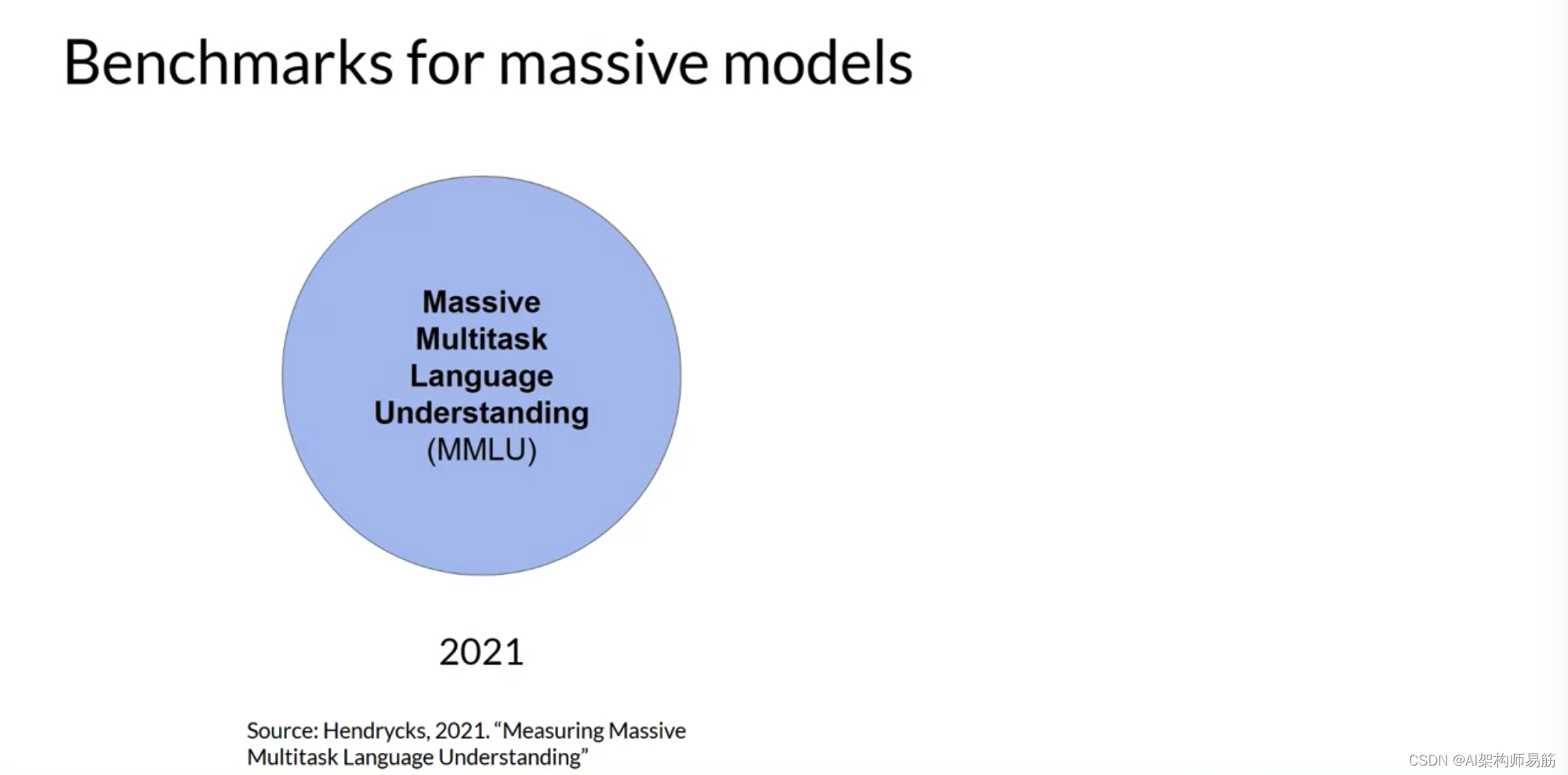 Benchmarks for massive models

Massive Multitask Language Understanding (MMLU)

2021

Source: Hendrycks, 2021. “Measuring Massive Multitask Language Understanding”

CSDN @AI架构师易筋